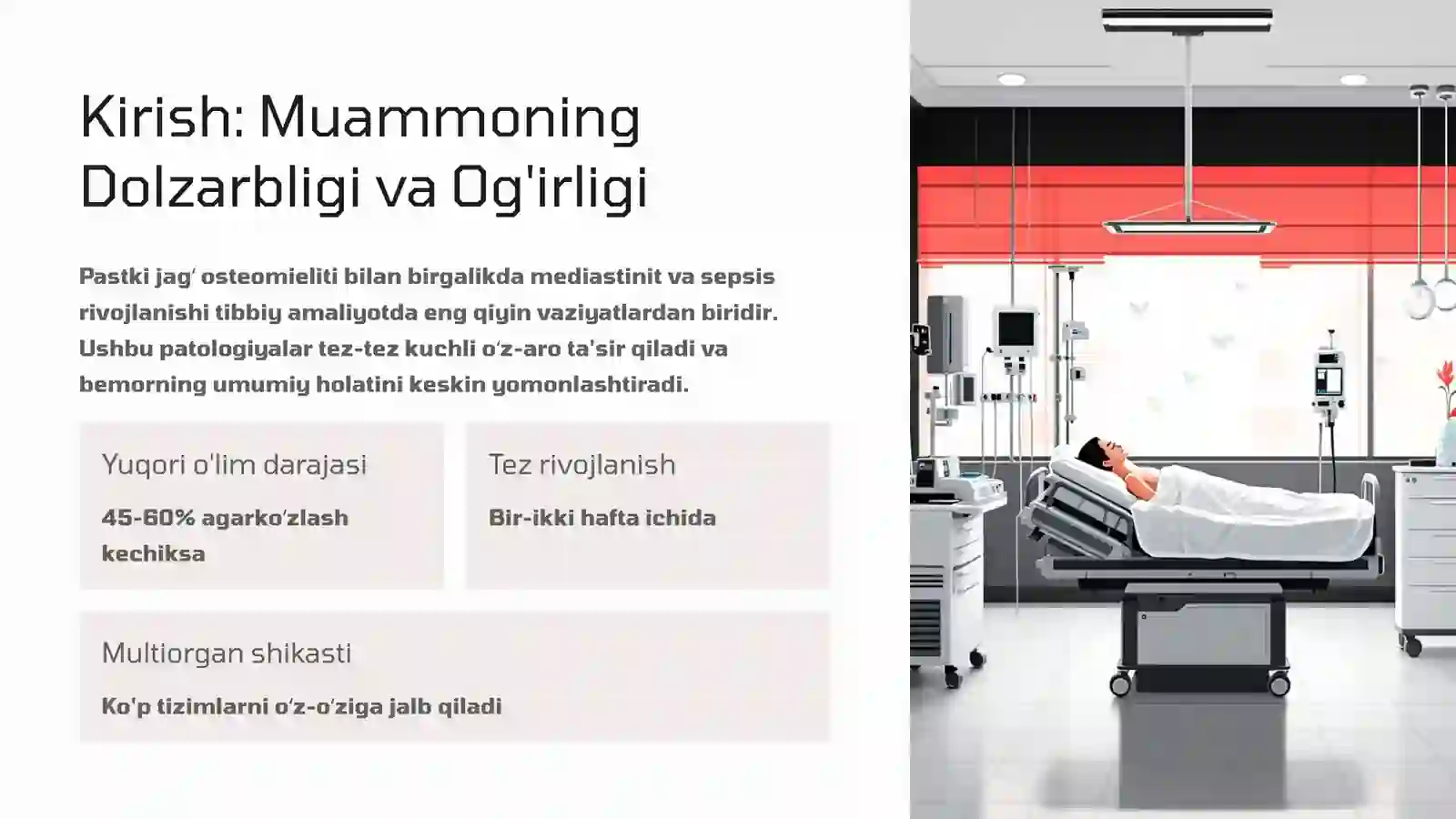 Kirish: Muammoning Dolzarbligi va Og'irligi

Pastki jag' osteomieliti bilan birgalikda mediastinit va sepsis rivojlanishi tibbiy amaliyotda eng qiyin vaziyatlardan biridir. Ushbu patologiyalar tez-tez kuchli o'z-aro ta'sir qiladi va bemorning umumiy holatini keskin yomonlashtiradi.

Yuqori o'lim darajasi

45-60% agarko'zlash kechiksa

Tez rivojlanish

Bir-ikki hafta ichida

Multiorgan shikasti

Ko'p tizimlarni o'z-o'ziga jalb qiladi